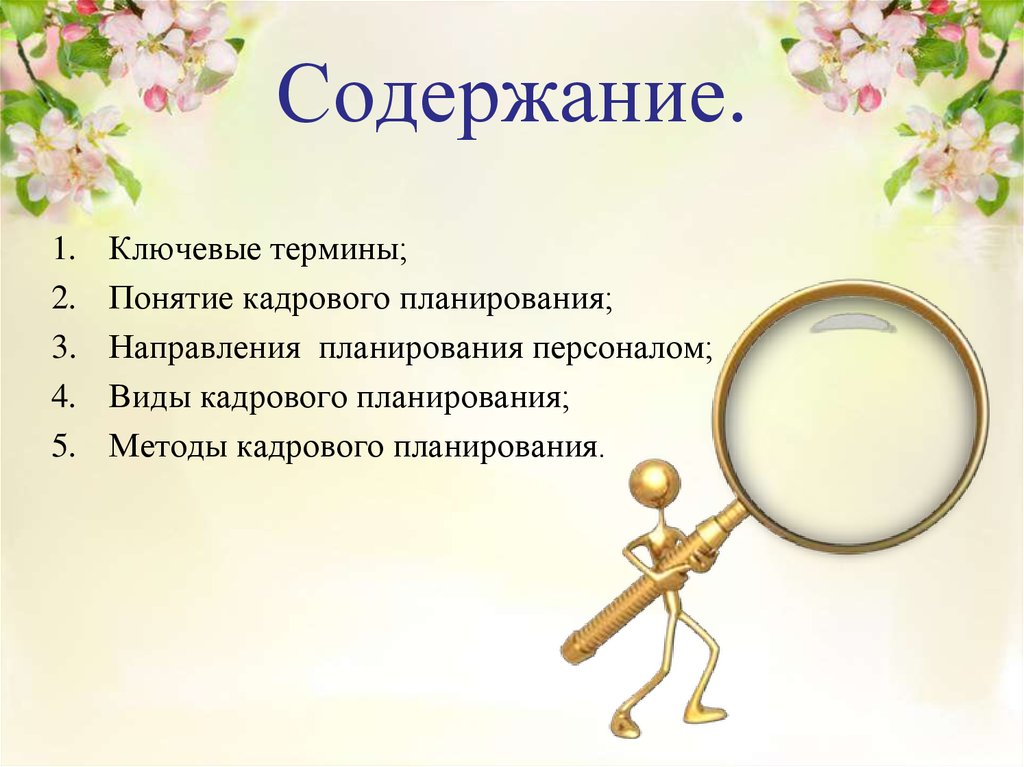 Содержание.

1. Ключевые термины;
2. Понятие кадрового планирования;
3. Направления  планирования персоналом;
4. Виды кадрового планирования;
5. Методы кадрового планирования.